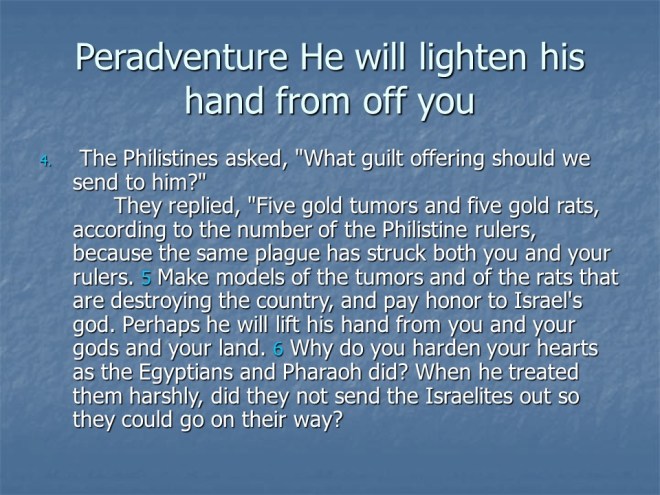 Peradventure He will lighten his hand from off you

4. The Philistines asked, "What guilt offering should we send to him?"
They replied, "Five gold tumors and five gold rats, according to the number of the Philistine rulers, because the same plague has struck both you and your rulers. 5 Make models of the tumors and of the rats that are destroying the country, and pay honor to Israel's god. Perhaps he will lift his hand from you and your gods and your land. 6 Why do you harden your hearts as the Egyptians and Pharaoh did? When he treated them harshly, did they not send the Israelites out so they could go on their way?